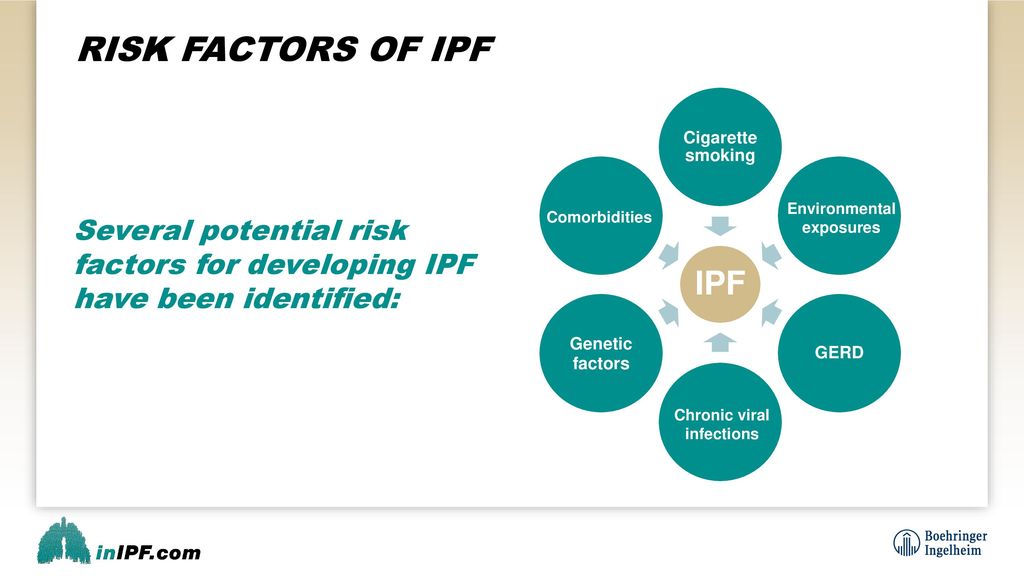 RISK FACTORS OF IPF

Several potential risk factors for developing IPF have been identified:

Cigarette smoking

Environmental exposures

GERD

Chronic viral infections

Genetic factors

Comorbidities

IPF

inIPF.com

Boehringer Ingelheim